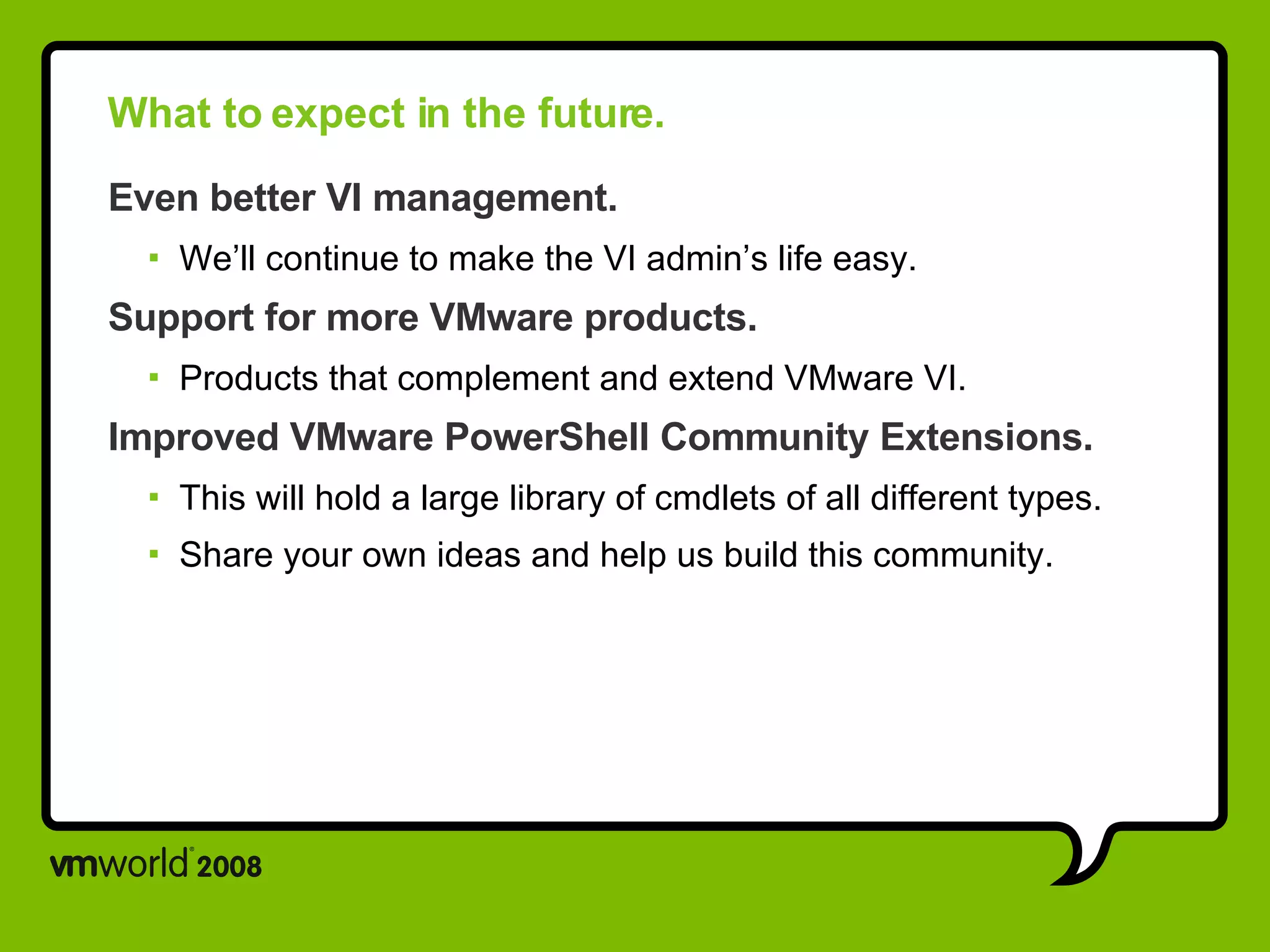 What to expect in the future.

Even better VI management.

▪ We'll continue to make the VI admin's life easy.

Support for more VMware products.

▪ Products that complement and extend VMware VI.

Improved VMware PowerShell Community Extensions.

▪ This will hold a large library of cmdlets of all different types.

▪ Share your own ideas and help us build this community.

vmworld® 2008